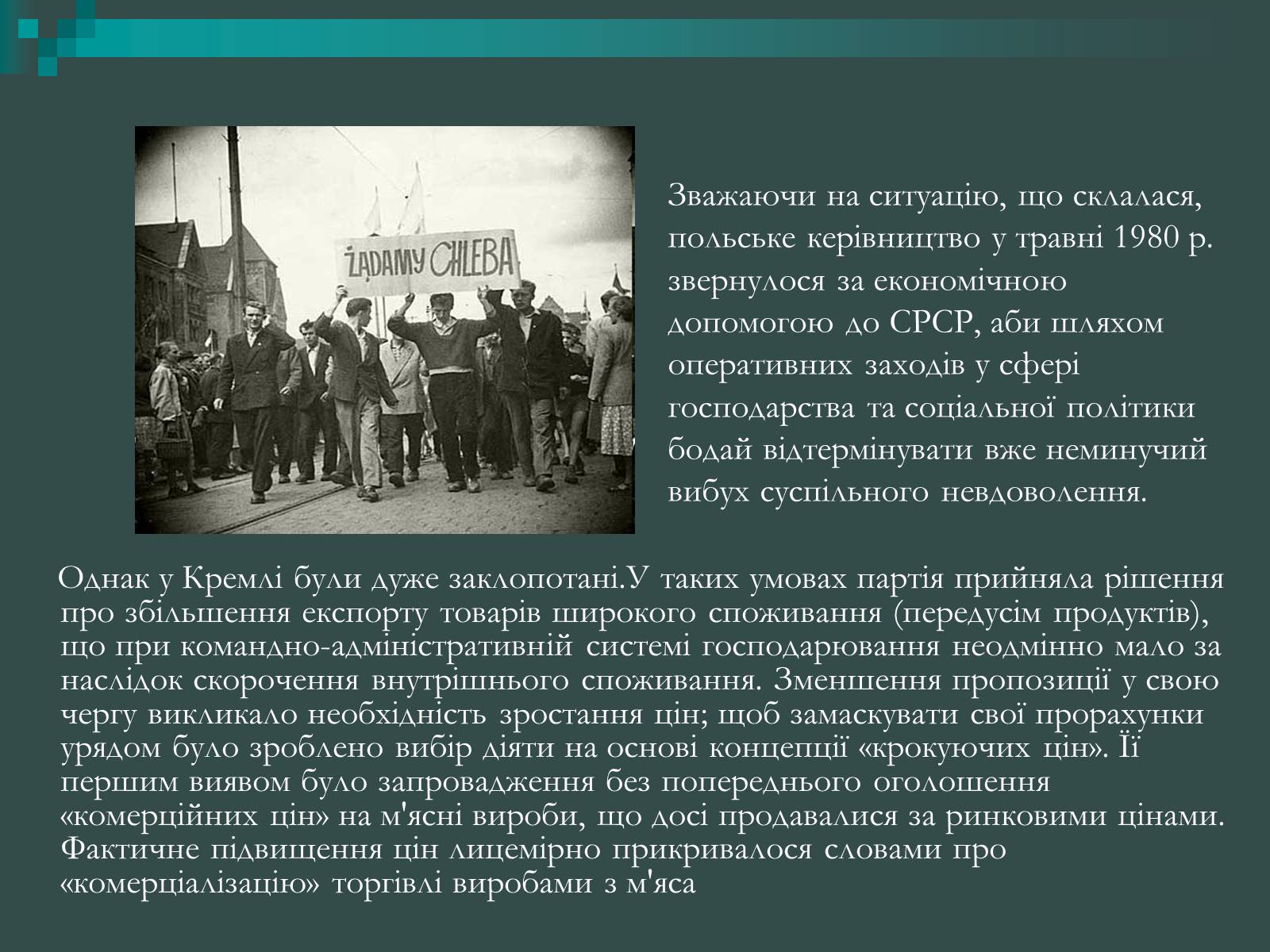 ŻĄDAMY CHLEBA

Зважаючи на ситуацію, що склалася, польське керівництво у травні 1980 р. звернулося за економічною допомогою до СРСР, аби шляхом оперативних заходів у сфері господарства та соціальної політики бодай відтермінувати вже неминучий вибух суспільного невдоволення.

Однак у Кремлі були дуже заклопотані.У таких умовах партія прийняла рішення про збільшення експорту товарів широкого споживання (передусім продуктів), що при командно-адміністративній системі господарювання неодмінно мало за наслідок скорочення внутрішнього споживання. Зменшення пропозиції у свою чергу викликало необхідність зростання цін; щоб замаскувати свої прорахунки урядом було зроблено вибір діяти на основі концепції «крокуючих цін». Її першим виявом було запровадження без попереднього оголошення «комерційних цін» на м'ясні вироби, що досі продавалися за ринковими цінами. Фактичне підвищення цін лицемірно прикривалося словами про «комерціалізацію» торгівлі виробами з м'яса